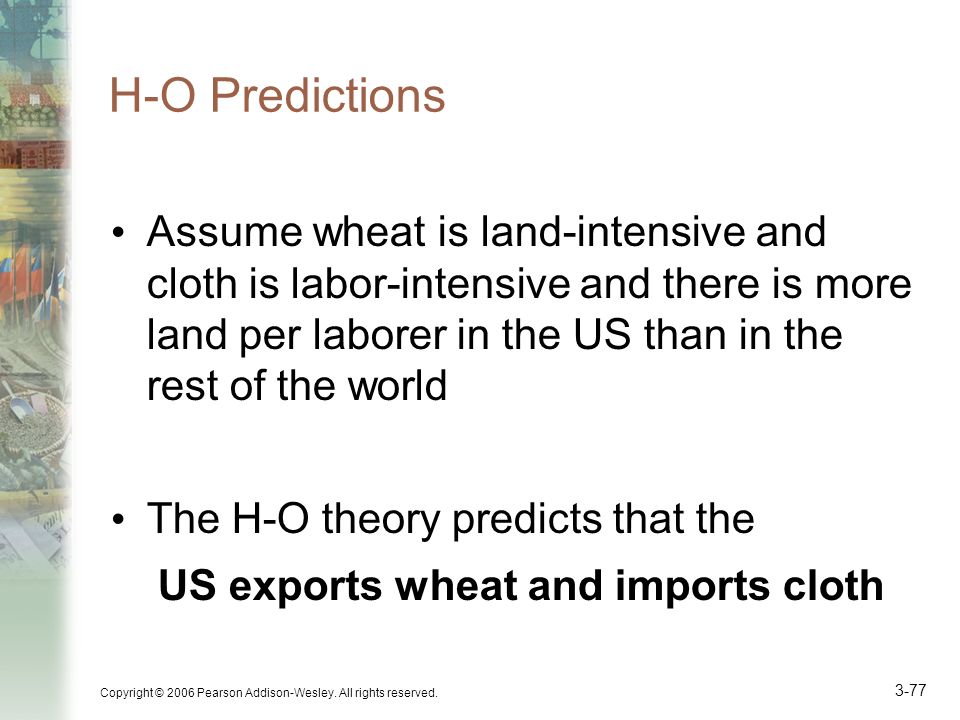 H-O Predictions

• Assume wheat is land-intensive and cloth is labor-intensive and there is more land per laborer in the US than in the rest of the world

• The H-O theory predicts that the

US exports wheat and imports cloth

Copyright © 2006 Pearson Addison-Wesley. All rights reserved.

3-77